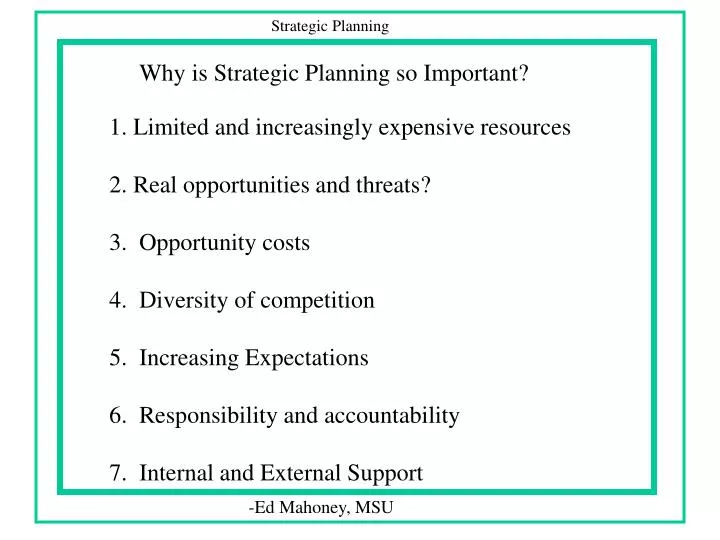 Strategic Planning

Why is Strategic Planning so Important?

1. Limited and increasingly expensive resources

2. Real opportunities and threats?

3. Opportunity costs

4. Diversity of competition

5. Increasing Expectations

6. Responsibility and accountability

7. Internal and External Support

-Ed Mahoney, MSU